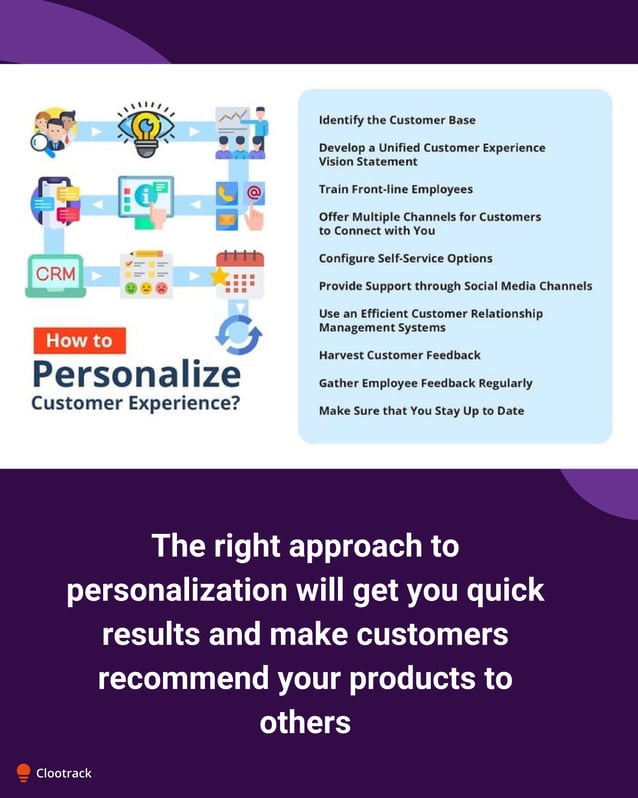 CRM

How to

Personalize

Customer Experience?

Identify the Customer Base

Develop a Unified Customer Experience Vision Statement

Train Front-line Employees

Offer Multiple Channels for Customers to Connect with You

Configure Self-Service Options

Provide Support through Social Media Channels

Use an Efficient Customer Relationship Management Systems

Harvest Customer Feedback

Gather Employee Feedback Regularly

Make Sure that You Stay Up to Date

The right approach to personalization will get you quick results and make customers recommend your products to others

Clootrack